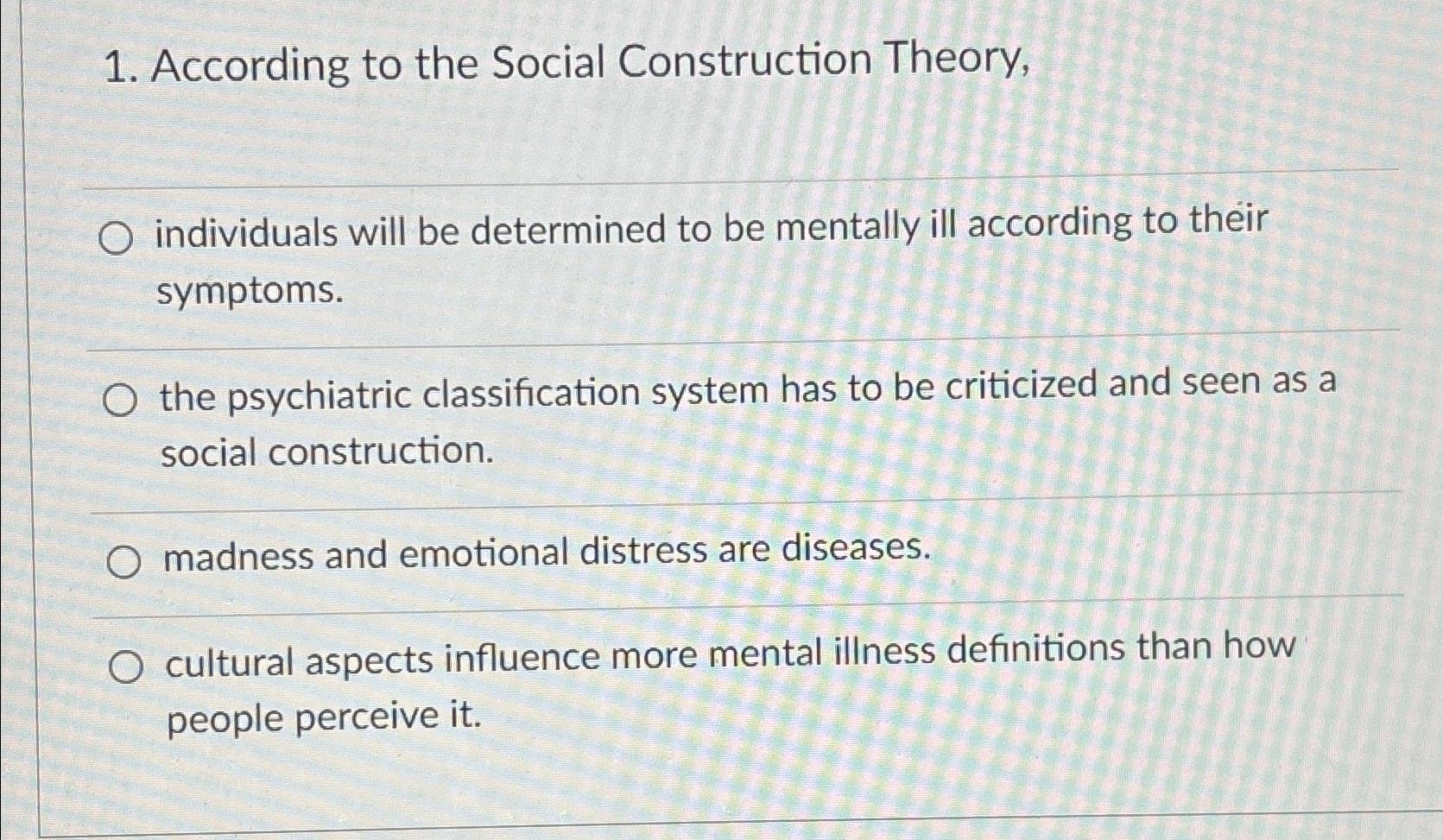 1. According to the Social Construction Theory,

individuals will be determined to be mentally ill according to their symptoms.

the psychiatric classification system has to be criticized and seen as a social construction.

madness and emotional distress are diseases.

cultural aspects influence more mental illness definitions than how people perceive it.